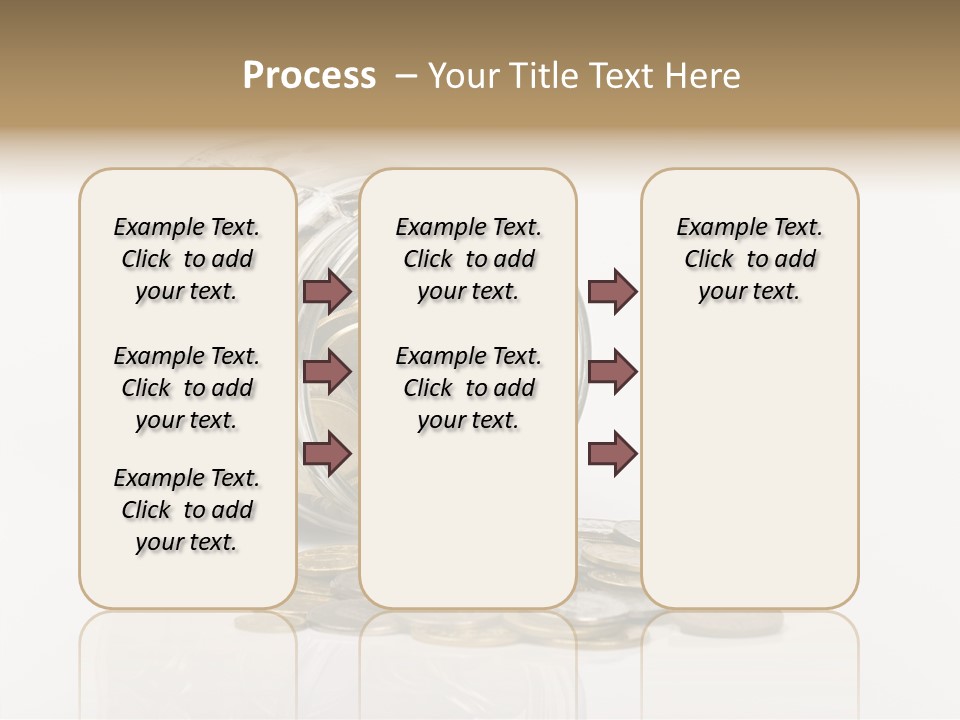 Process – Your Title Text Here

Example Text. Click to add your text.

Example Text. Click to add your text.

Example Text. Click to add your text.

Example Text. Click to add your text.

Example Text. Click to add your text.

Example Text. Click to add your text.